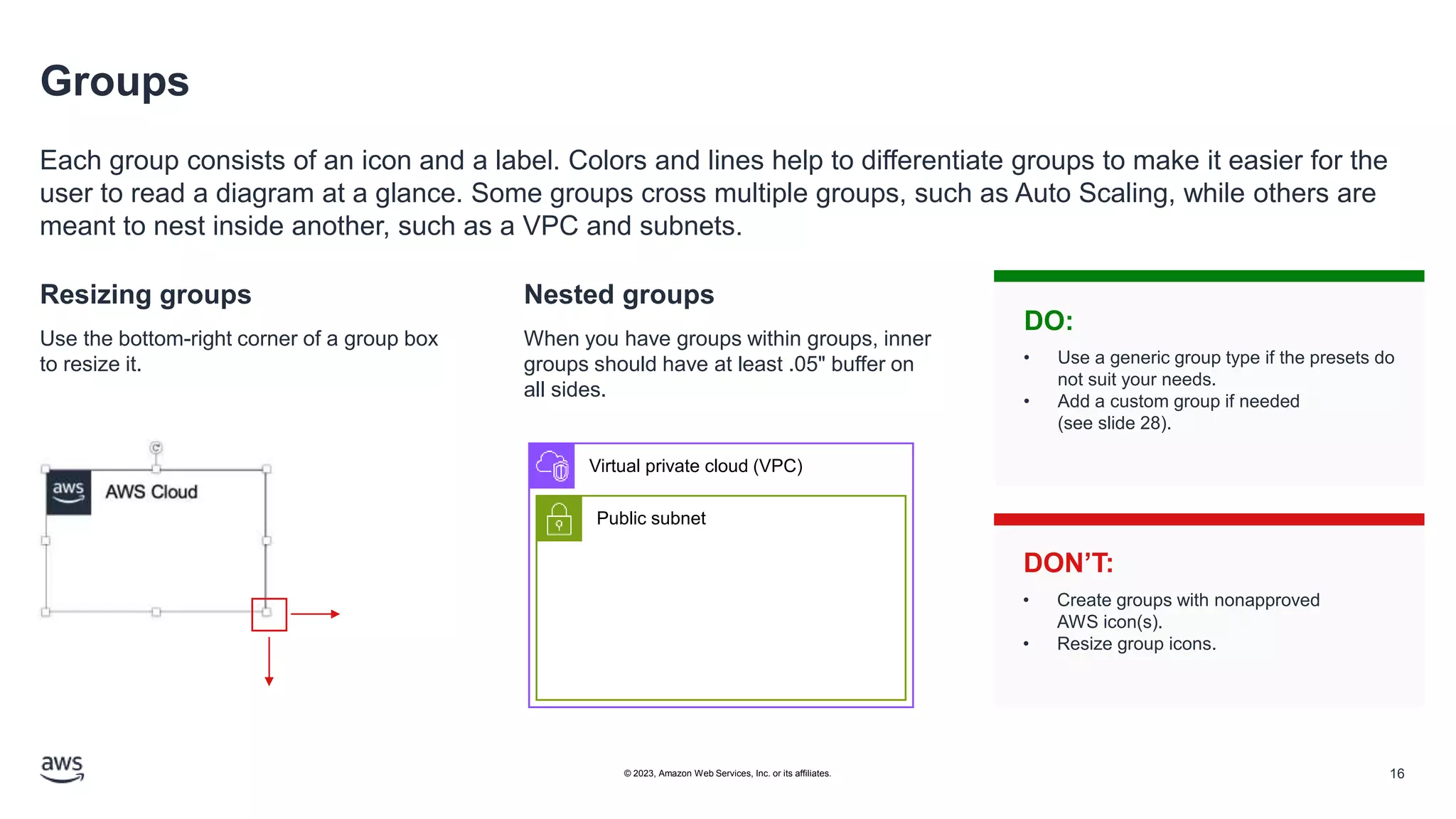 Groups

Each group consists of an icon and a label. Colors and lines help to differentiate groups to make it easier for the user to read a diagram at a glance. Some groups cross multiple groups, such as Auto Scaling, while others are meant to nest inside another, such as a VPC and subnets.

Resizing groups

Use the bottom-right corner of a group box to resize it.

aws AWS Cloud

Nested groups

When you have groups within groups, inner groups should have at least .05" buffer on all sides.

Virtual private cloud (VPC)

Public subnet

DO:

• Use a generic group type if the presets do not suit your needs.
• Add a custom group if needed (see slide 28).

DON'T:

• Create groups with nonapproved AWS icon(s).
• Resize group icons.

aws

© 2023, Amazon Web Services, Inc. or its affiliates.

16